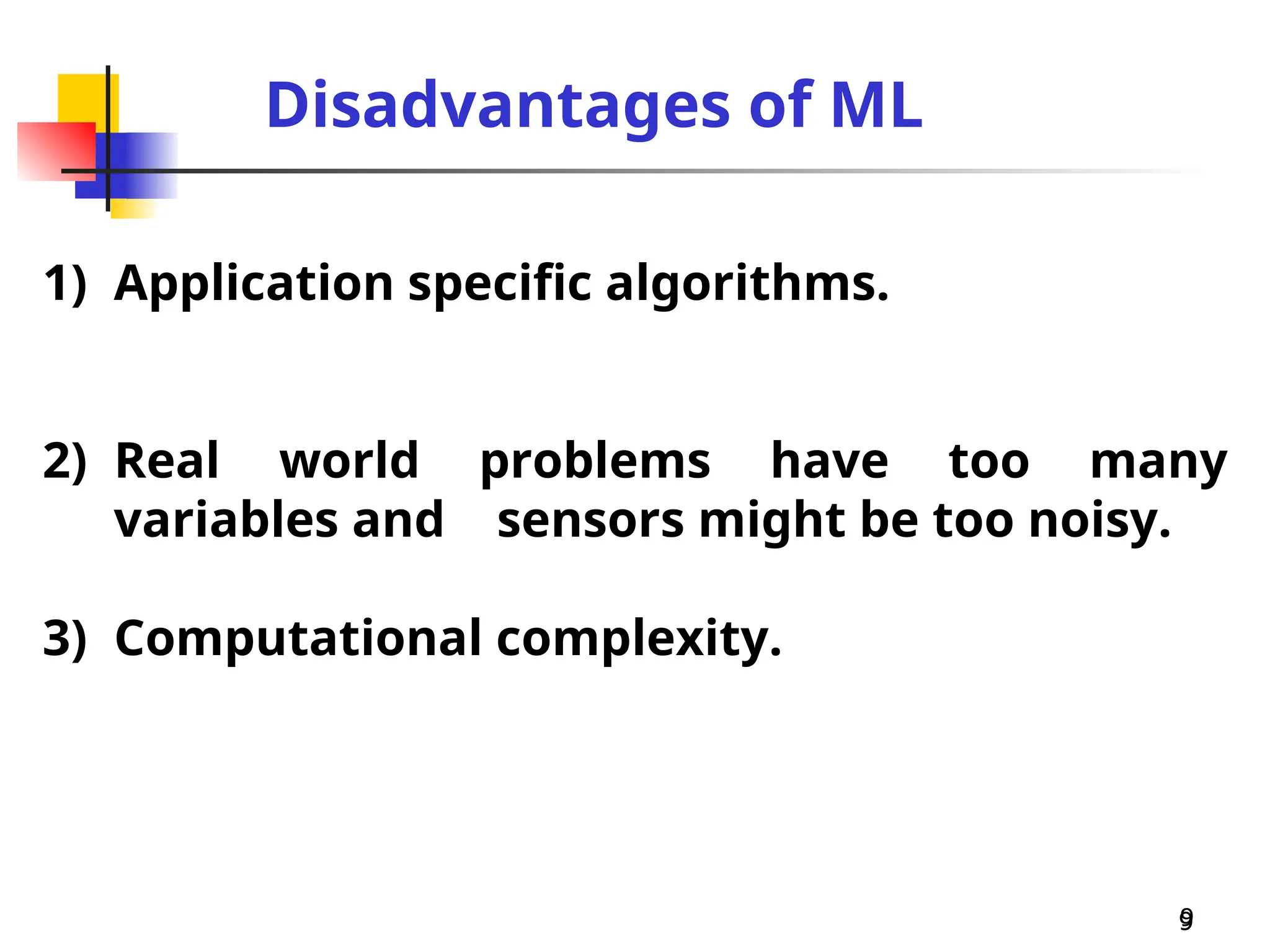 Disadvantages of ML

1) Application specific algorithms.

2) Real world problems have too many variables and sensors might be too noisy.

3) Computational complexity.

9